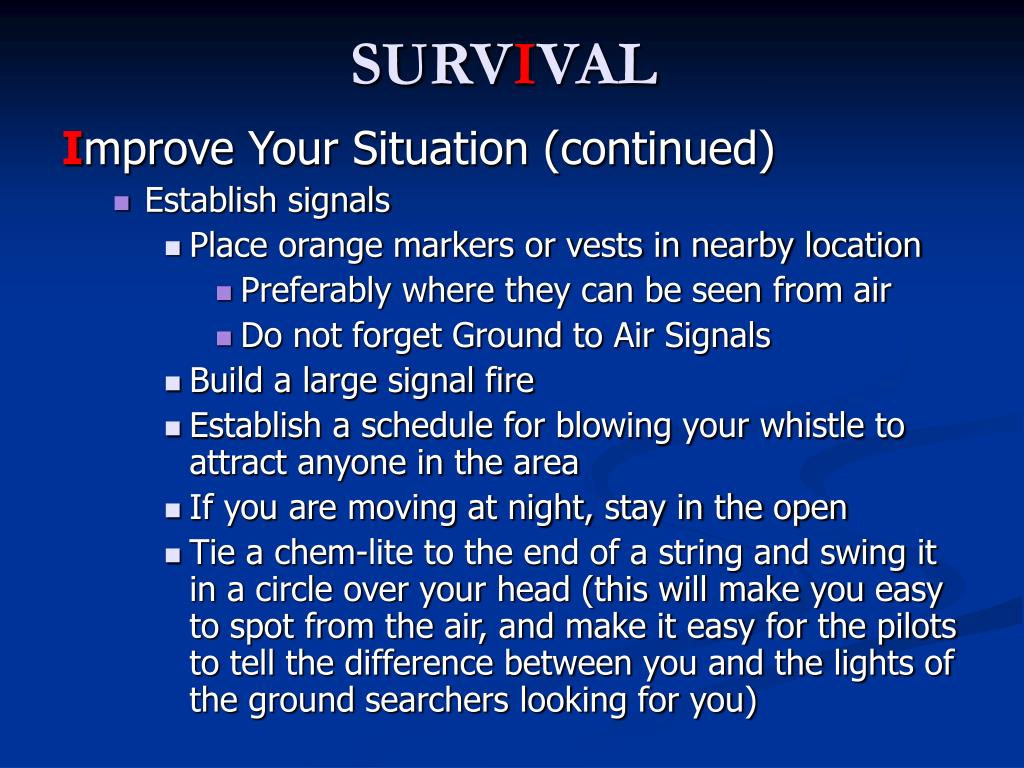 SURVIVAL

Improve Your Situation (continued)

- Establish signals
  - Place orange markers or vests in nearby location
    - Preferably where they can be seen from air
    - Do not forget Ground to Air Signals
  - Build a large signal fire
  - Establish a schedule for blowing your whistle to attract anyone in the area
  - If you are moving at night, stay in the open
  - Tie a chem-lite to the end of a string and swing it in a circle over your head (this will make you easy to spot from the air, and make it easy for the pilots to tell the difference between you and the lights of the ground searchers looking for you)